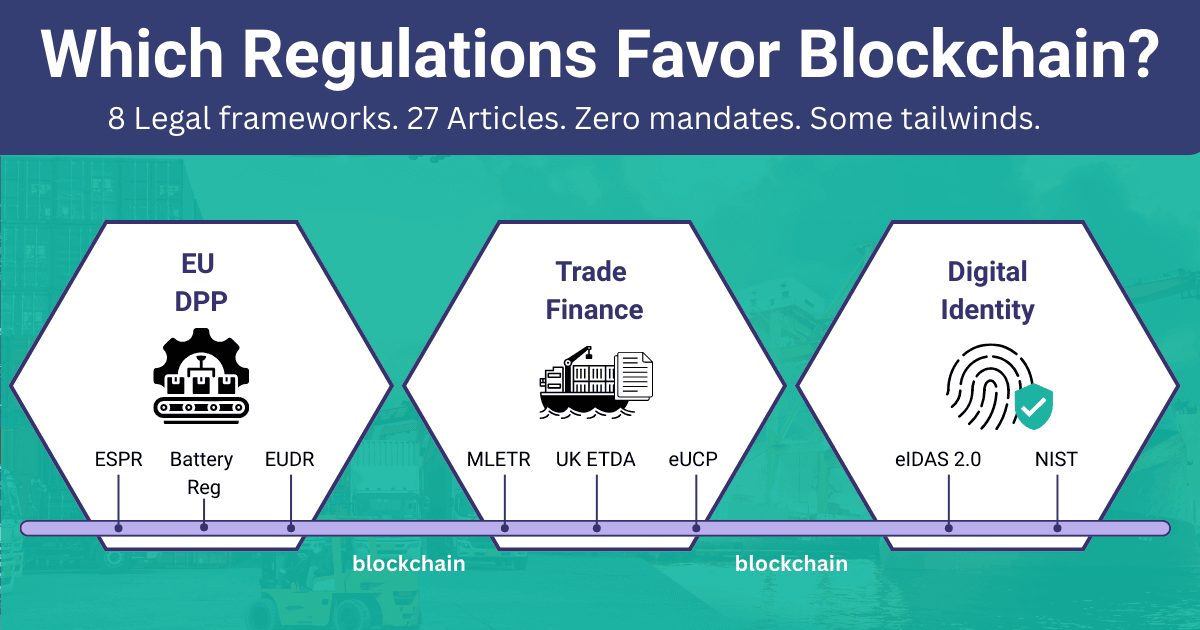 Which Regulations Favor Blockchain?

8 Legal frameworks. 27 Articles. Zero mandates. Some tailwinds.

EU DPP

ESPR

Battery Reg

EUDR

Trade Finance

MLETR

UK ETDA

eUCP

Digital Identity

eIDAS 2.0

NIST

blockchain

blockchain